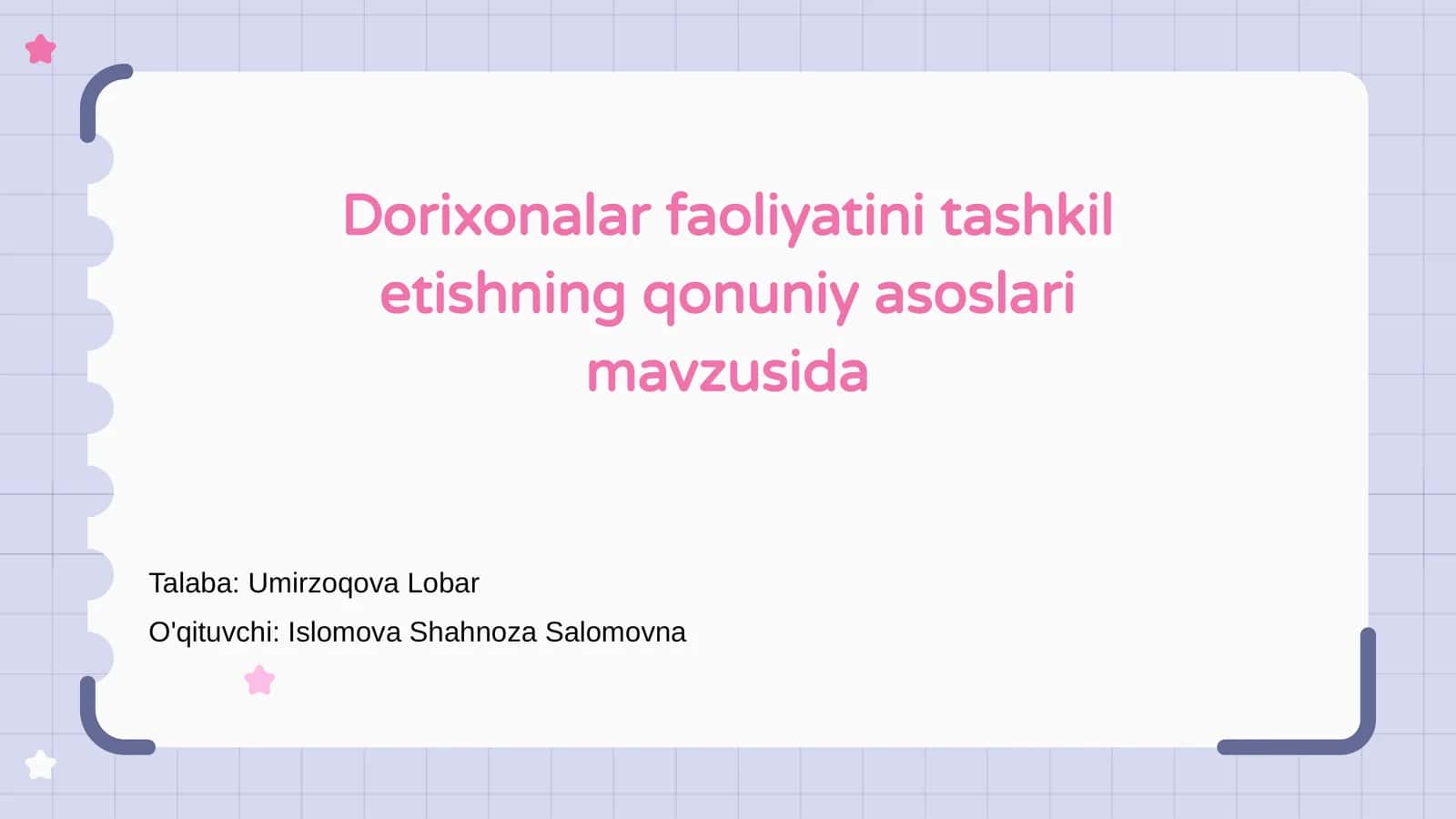 Dorixonalar faoliyatini tashkil etishning qonuniy asoslari mavzusida

Talaba: Umirzoqova Lobar

O'qituvchi: Islomova Shahnoza Salomovna